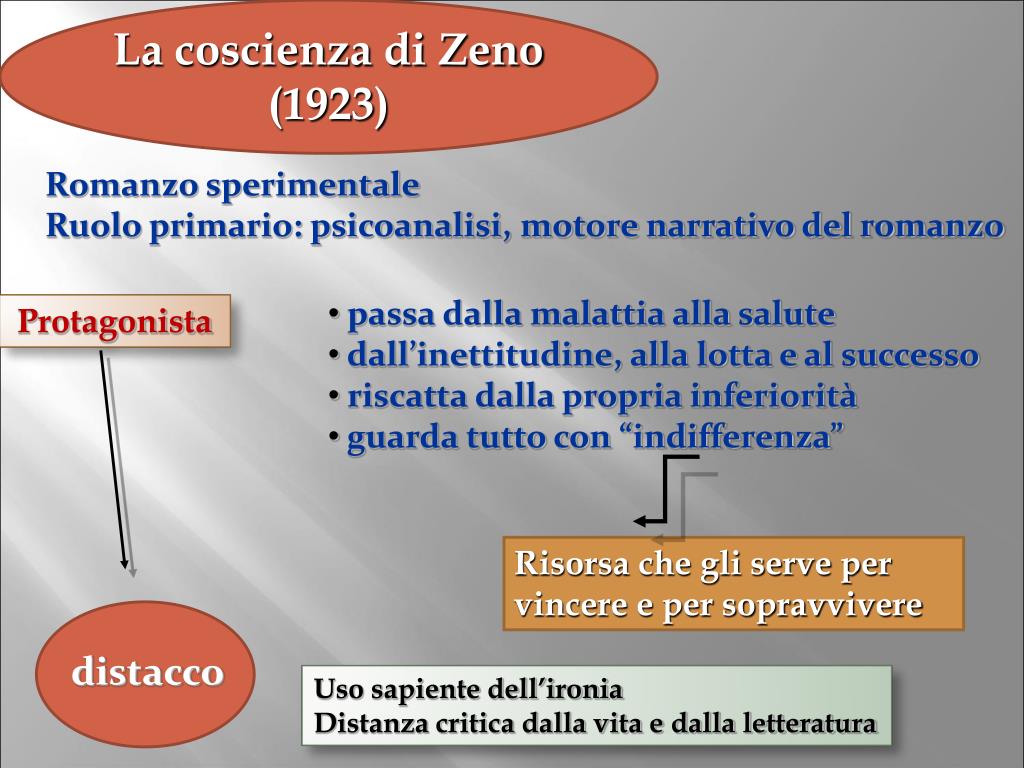 La coscienza di Zeno (1923)

Romanzo sperimentale
Ruolo primario: psicoanalisi, motore narrativo del romanzo

Protagonista

• passa dalla malattia alla salute
• dall’inettitudine, alla lotta e al successo
• riscatta dalla propria inferiorità
• guarda tutto con “indifferenza”

Risorsa che gli serve per vincere e per sopravvivere

distacco

Uso sapiente dell’ironia
Distanza critica dalla vita e dalla letteratura